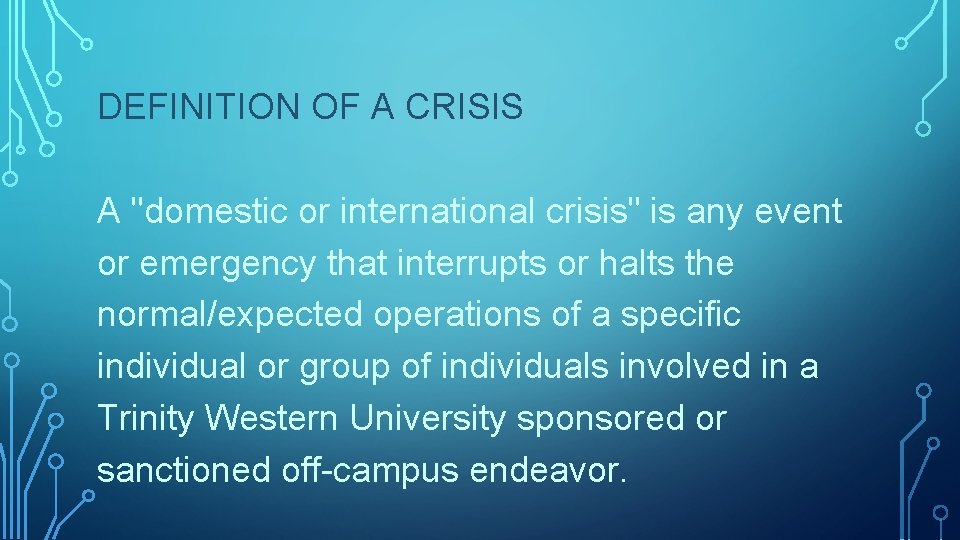 DEFINITION OF A CRISIS

A "domestic or international crisis" is any event or emergency that interrupts or halts the normal/expected operations of a specific individual or group of individuals involved in a Trinity Western University sponsored or sanctioned off-campus endeavor.